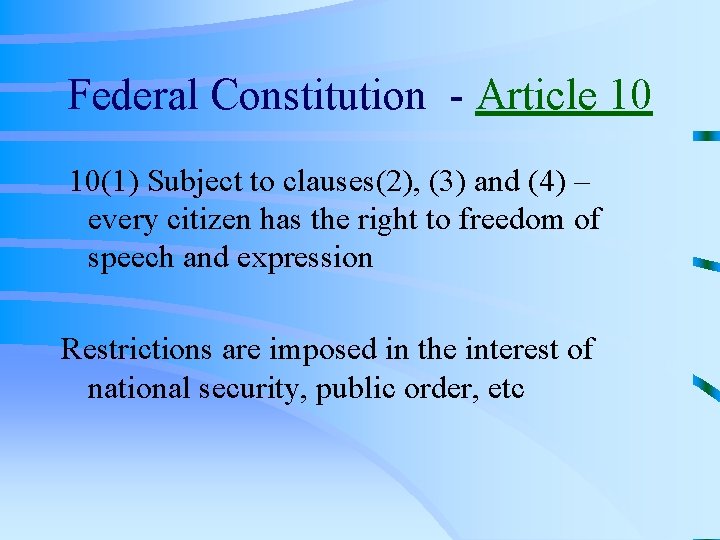 Federal Constitution - Article 10

10(1) Subject to clauses(2), (3) and (4) – every citizen has the right to freedom of speech and expression

Restrictions are imposed in the interest of national security, public order, etc